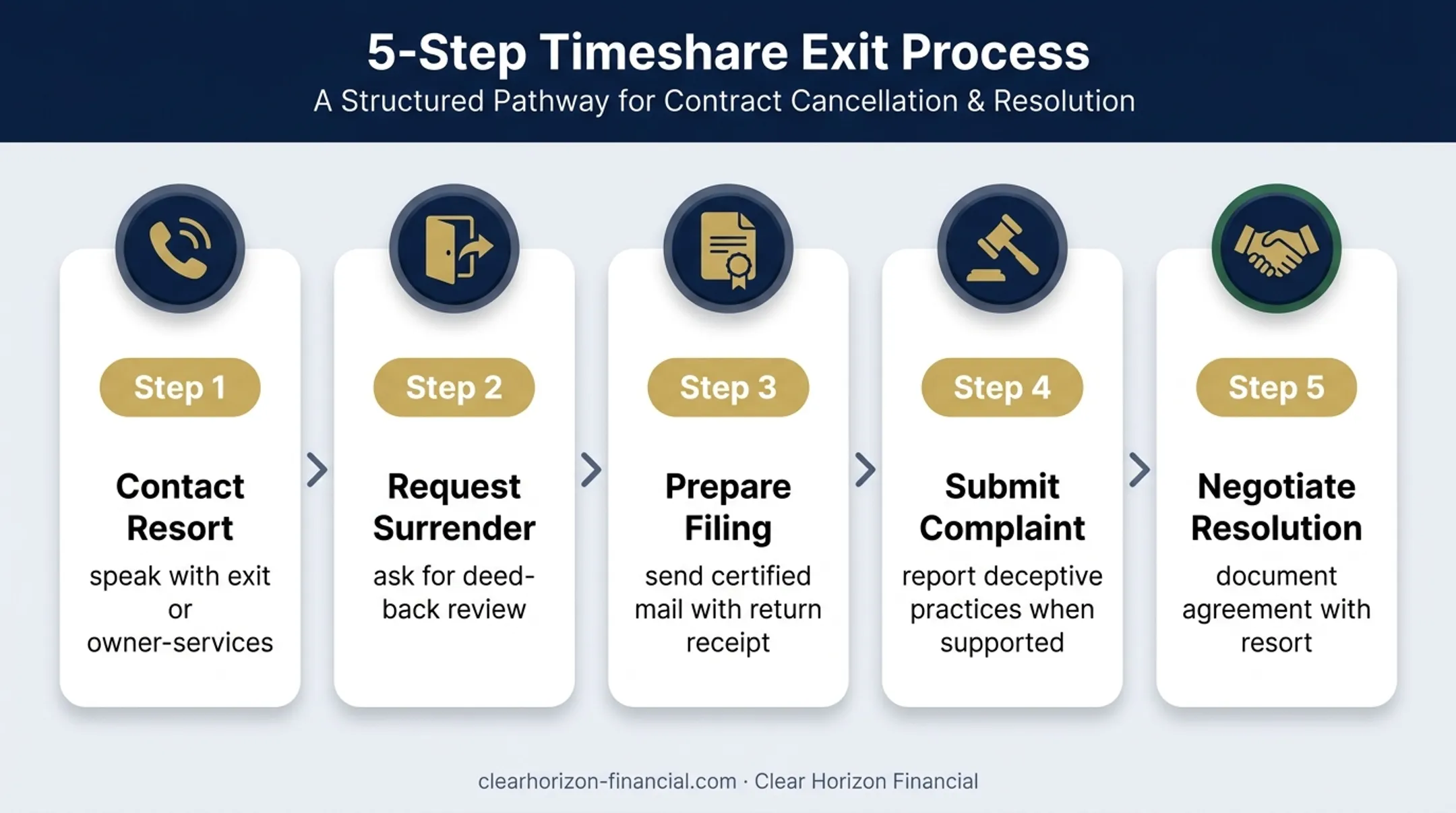 5-Step Timeshare Exit Process

A Structured Pathway for Contract Cancellation & Resolution

Step 1

Contact Resort

speak with exit or owner-services

Step 2

Request Surrender

ask for deed-back review

Step 3

Prepare Filing

send certified mail with return receipt

Step 4

Submit Complaint

report deceptive practices when supported

Step 5

Negotiate Resolution

document agreement with resort

clearhorizon-financial.com · Clear Horizon Financial